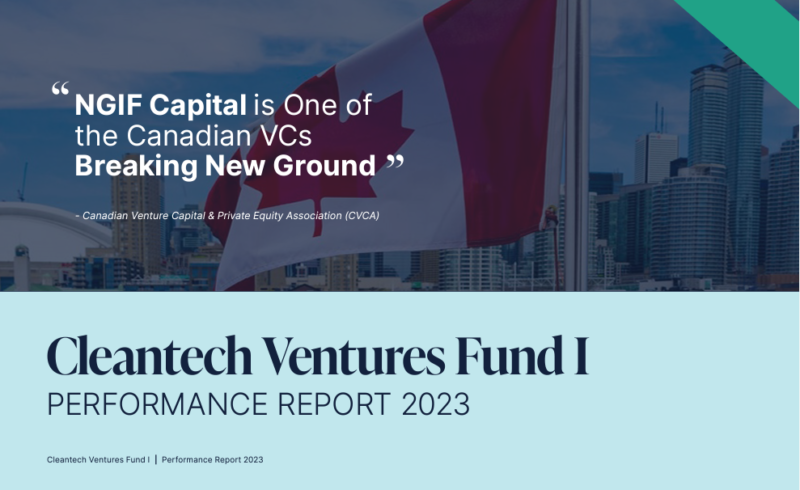 “ NGIF Capital is One of the Canadian VCs Breaking New Ground ”

- Canadian Venture Capital & Private Equity Association (CVCA)

Cleantech Ventures Fund I

PERFORMANCE REPORT 2023

Cleantech Ventures Fund I | Performance Report 2023